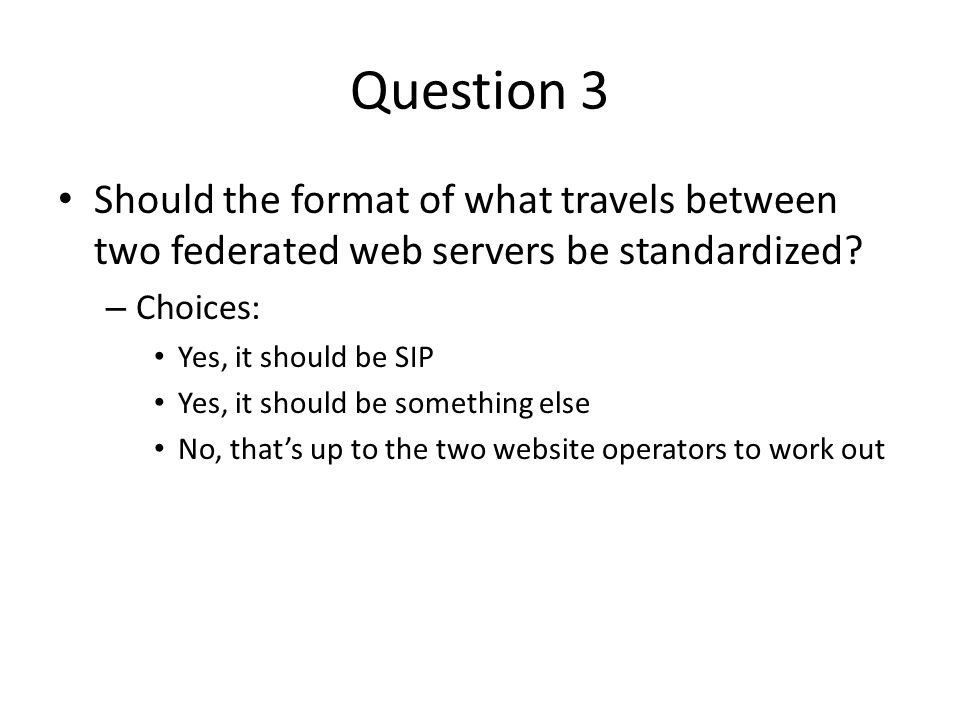 Question 3

• Should the format of what travels between two federated web servers be standardized?

– Choices:

• Yes, it should be SIP
• Yes, it should be something else
• No, that's up to the two website operators to work out